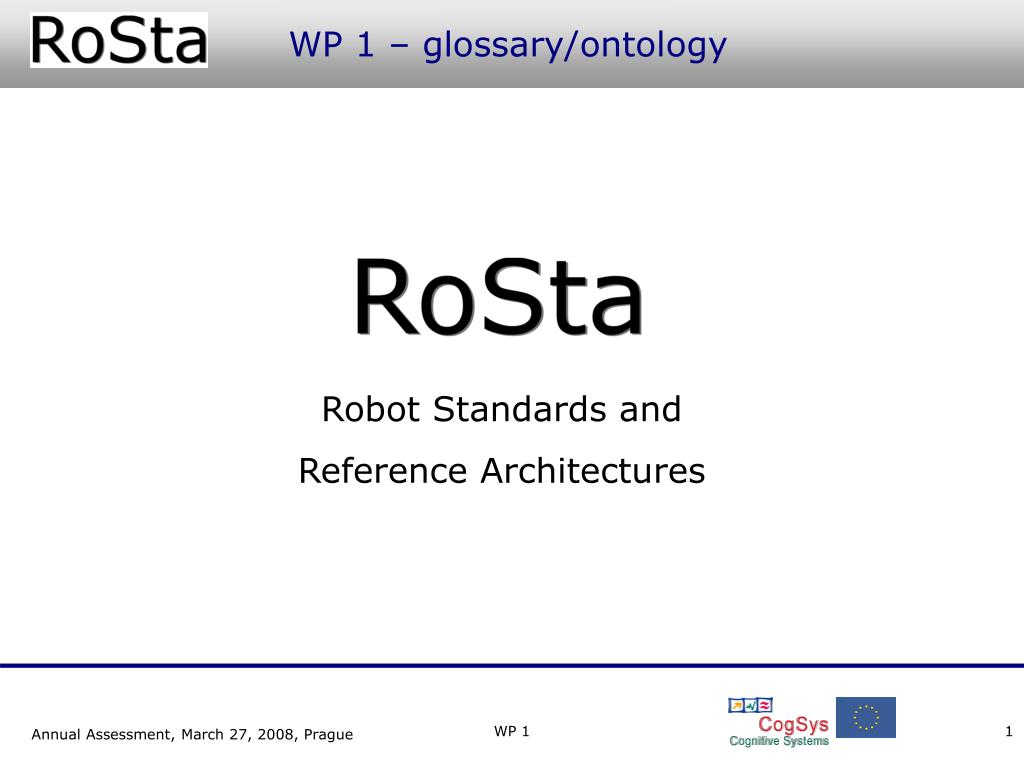 RoSta

WP 1 – glossary/ontology

RoSta

Robot Standards and

Reference Architectures

Annual Assessment, March 27, 2008, Prague

WP 1

CogSys
Cognitive Systems

1